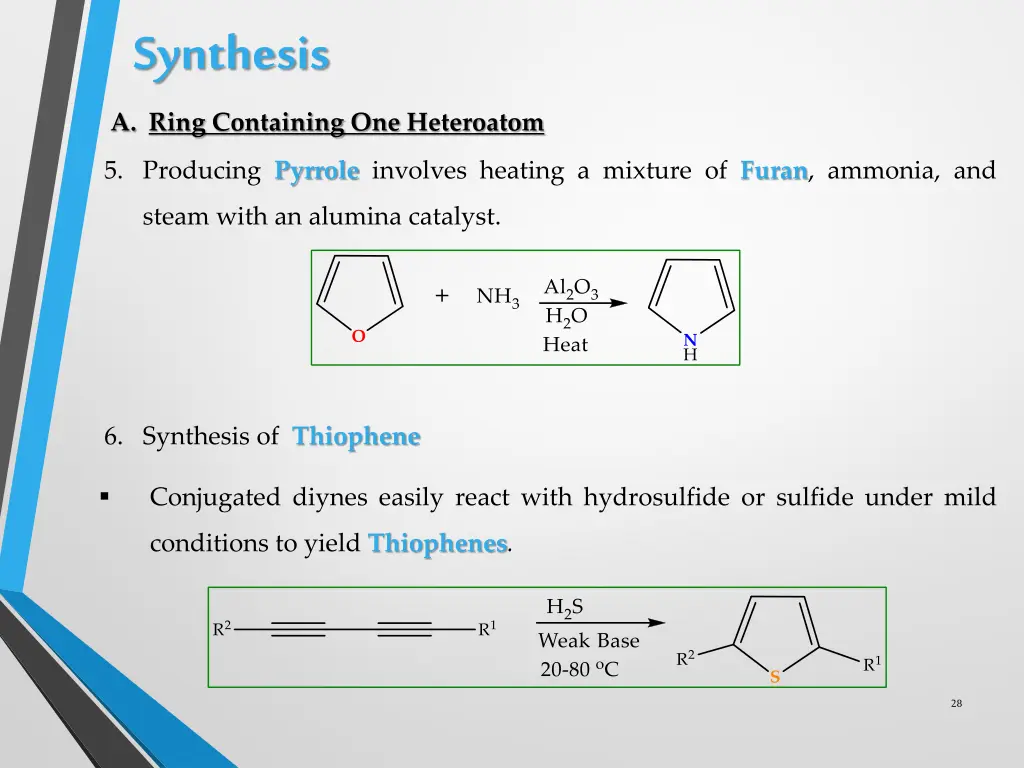 Synthesis

A. Ring Containing One Heteroatom

5. Producing Pyrrole involves heating a mixture of Furan, ammonia, and steam with an alumina catalyst.

O + $NH_3$ $Al_2O_3$ $H_2O$ Heat N H

6. Synthesis of Thiophene

▪ Conjugated diynes easily react with hydrosulfide or sulfide under mild conditions to yield Thiophenes.

$R^2$ $R^1$ $H_2S$ Weak Base 20-80 ºC $R^2$ S $R^1$

28